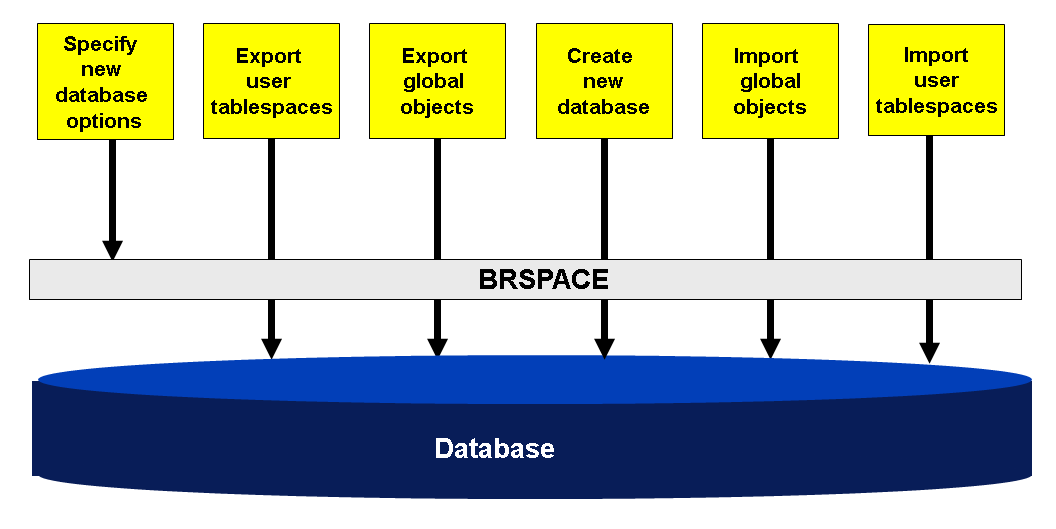 Specify new database options

Export user tablespaces

Export global objects

Create new database

Import global objects

Import user tablespaces

BRSPACE

Database